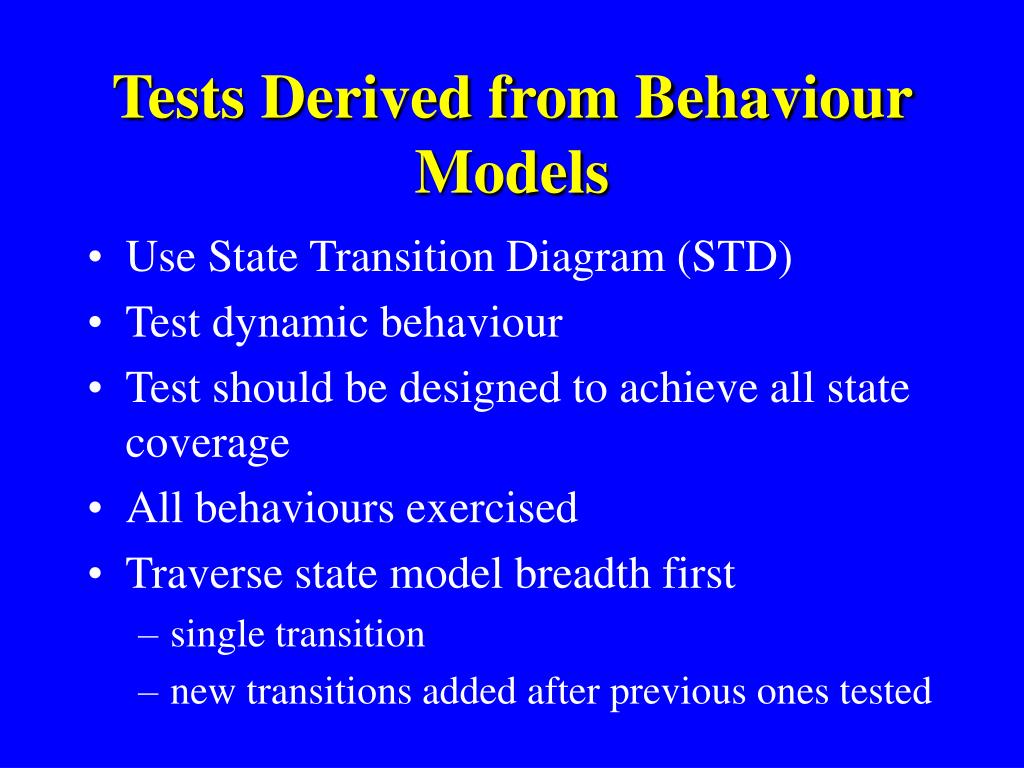 Tests Derived from Behaviour Models

• Use State Transition Diagram (STD)
• Test dynamic behaviour
• Test should be designed to achieve all state coverage
• All behaviours exercised
• Traverse state model breadth first
– single transition
– new transitions added after previous ones tested